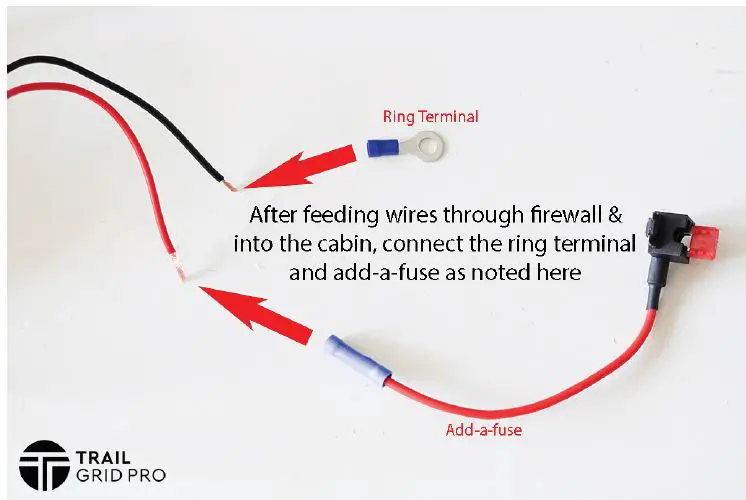 Ring Terminal

After feeding wires through firewall & into the cabin, connect the ring terminal and add-a-fuse as noted here

Add-a-fuse

TRAIL GRID PRO